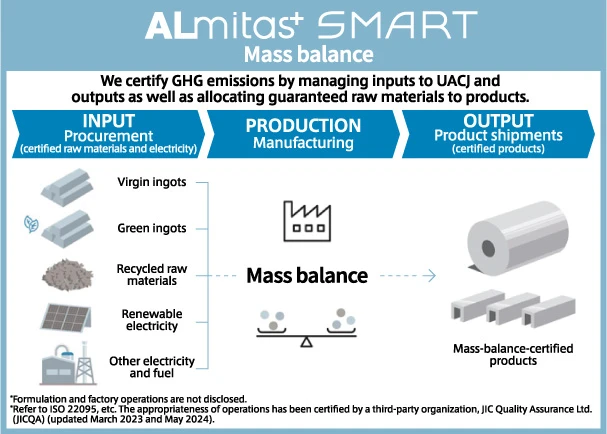 ALmitas+ SMART
Mass balance

We certify GHG emissions by managing inputs to UACJ and outputs as well as allocating guaranteed raw materials to products.

INPUT
Procurement
(certified raw materials and electricity)

PRODUCTION
Manufacturing

OUTPUT
Product shipments
(certified products)

Virgin ingots

Green ingots

Recycled raw materials

Renewable electricity

Other electricity and fuel

Mass balance

Mass-balance-certified products

*Formulation and factory operations are not disclosed.
*Refer to ISO 22095, etc. The appropriateness of operations has been certified by a third-party organization, JIC Quality Assurance Ltd. (JICQA) (updated March 2023 and May 2024).